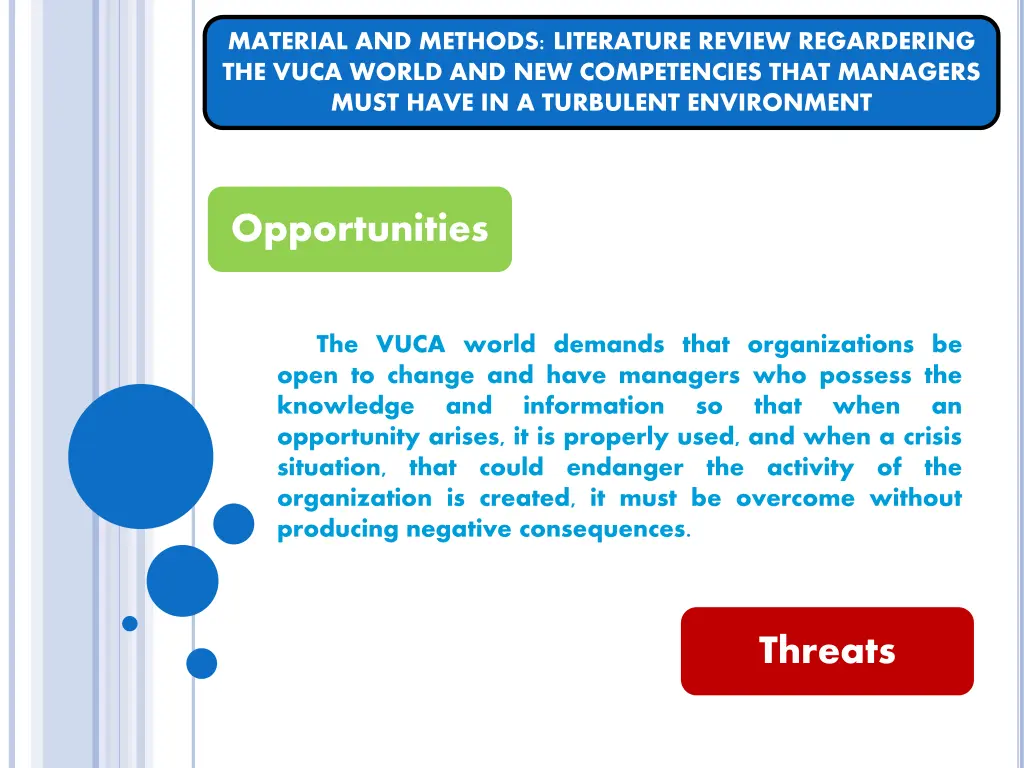 MATERIAL AND METHODS: LITERATURE REVIEW REGARDERING THE VUCA WORLD AND NEW COMPETENCIES THAT MANAGERS MUST HAVE IN A TURBULENT ENVIRONMENT

Opportunities

The VUCA world demands that organizations be open to change and have managers who possess the knowledge and information so that when an opportunity arises, it is properly used, and when a crisis situation, that could endanger the activity of the organization is created, it must be overcome without producing negative consequences.

Threats